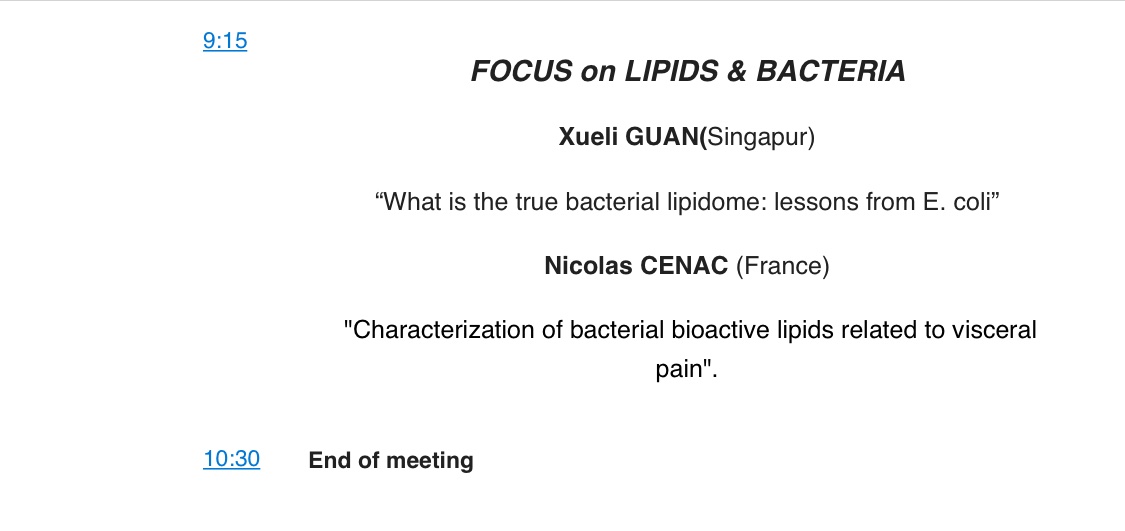 9:15

FOCUS on LIPIDS & BACTERIA

Xueli GUAN(Singapur)

“What is the true bacterial lipidome: lessons from E. coli”

Nicolas CENAC (France)

"Characterization of bacterial bioactive lipids related to visceral pain".

10:30 End of meeting